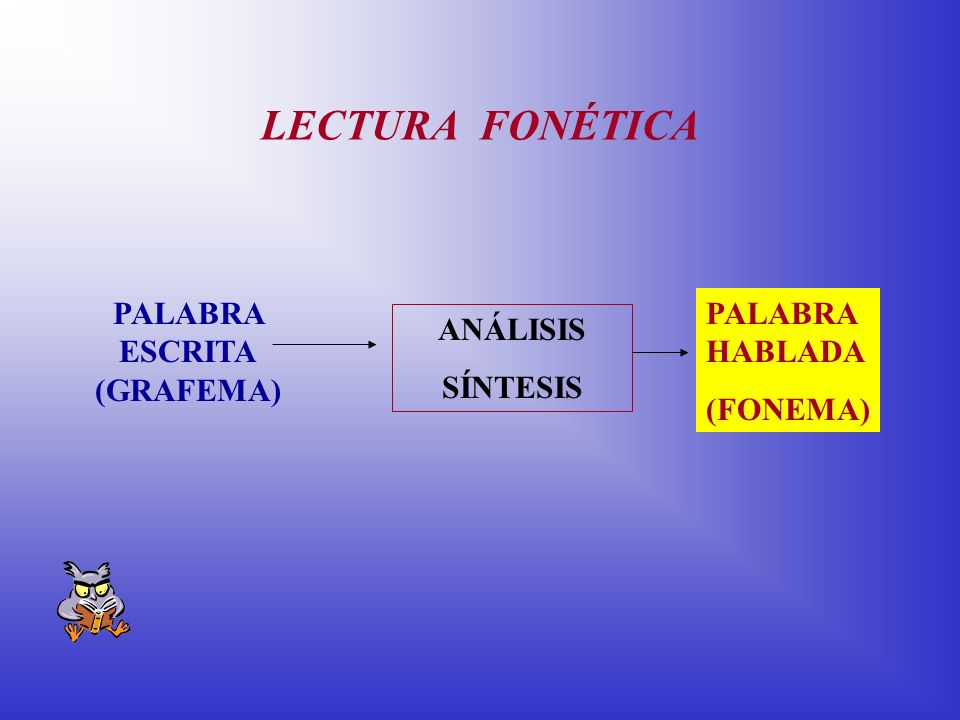 LECTURA FONÉTICA

PALABRA ESCRITA (GRAFEMA)

ANÁLISIS

SÍNTESIS

PALABRA HABLADA

(FONEMA)